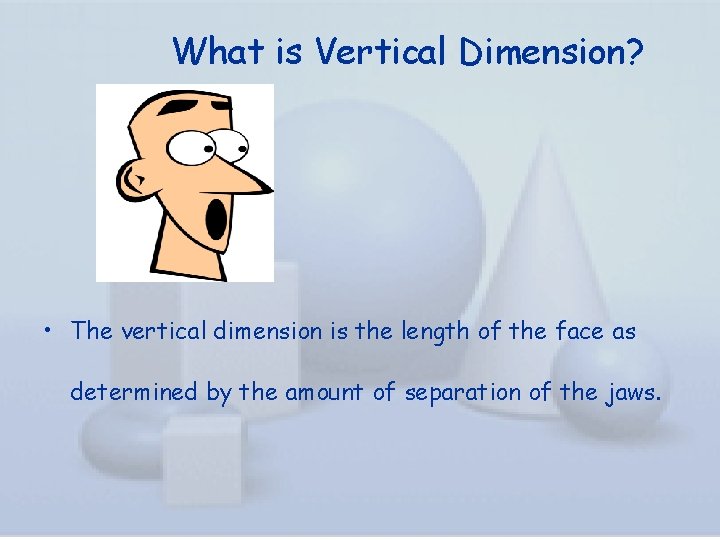 What is Vertical Dimension?

• The vertical dimension is the length of the face as determined by the amount of separation of the jaws.